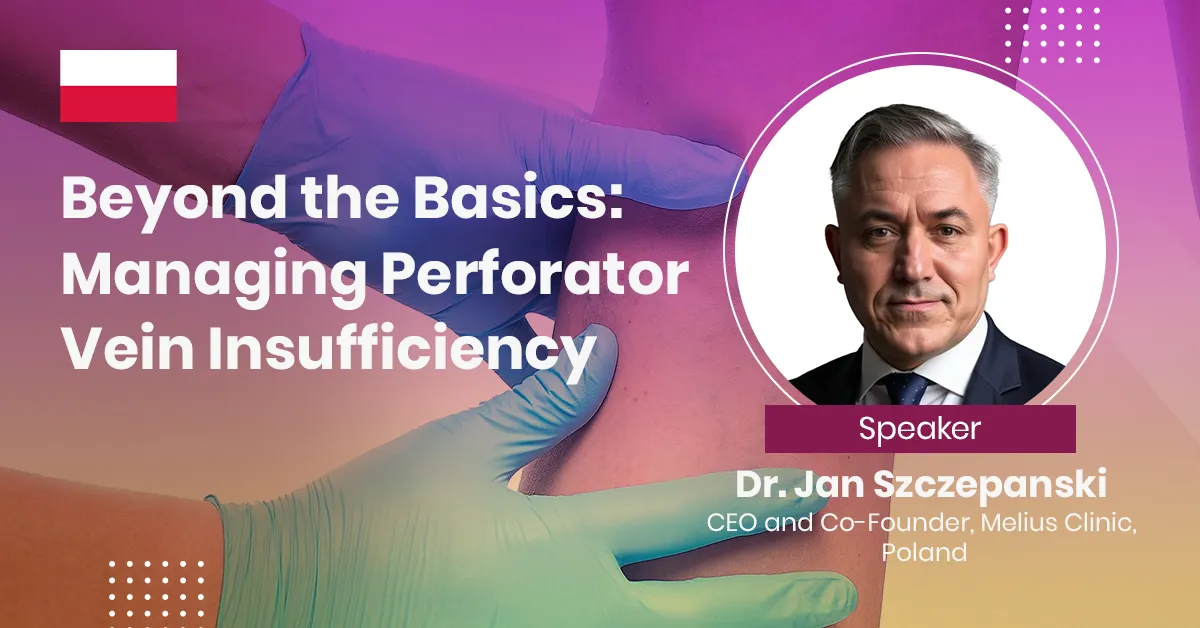 Beyond the Basics: Managing Perforator Vein Insufficiency

Speaker

Dr. Jan Szczepanski

CEO and Co-Founder, Melius Clinic, Poland